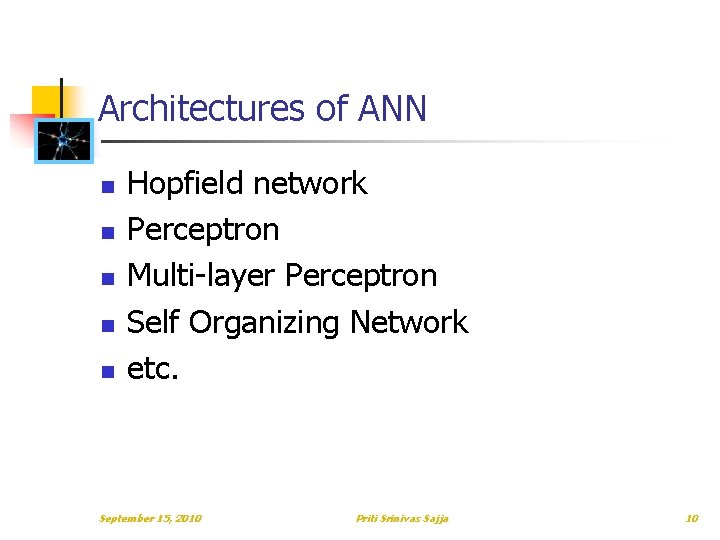 Architectures of ANN

• Hopfield network
• Perceptron
• Multi-layer Perceptron
• Self Organizing Network
• etc.

September 15, 2010 Priti Srinivas Sajja 10